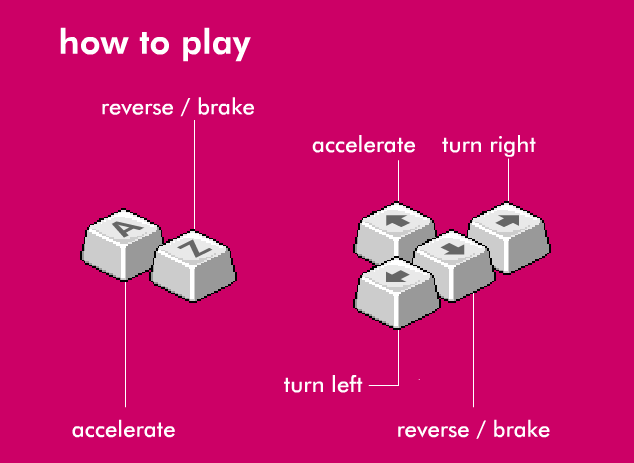 how to play

reverse / brake

A

Z

accelerate

accelerate

turn right

turn left

reverse / brake